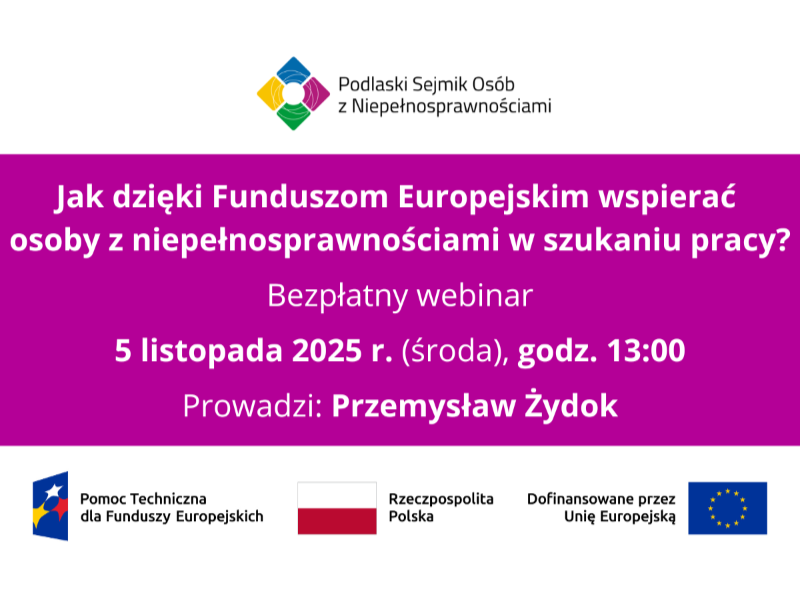 Podlaski Sejmik Osób
z Niepełnosprawnościami

Jak dzięki Funduszom Europejskim wspierać osoby z niepełnosprawnościami w szukaniu pracy?

Bezpłatny webinar

5 listopada 2025 r. (środa), godz. 13:00

Prowadzi: Przemysław Żydok

Pomoc Techniczna
dla Funduszy Europejskich

Rzeczpospolita
Polska

Dofinansowane przez
Unię Europejską